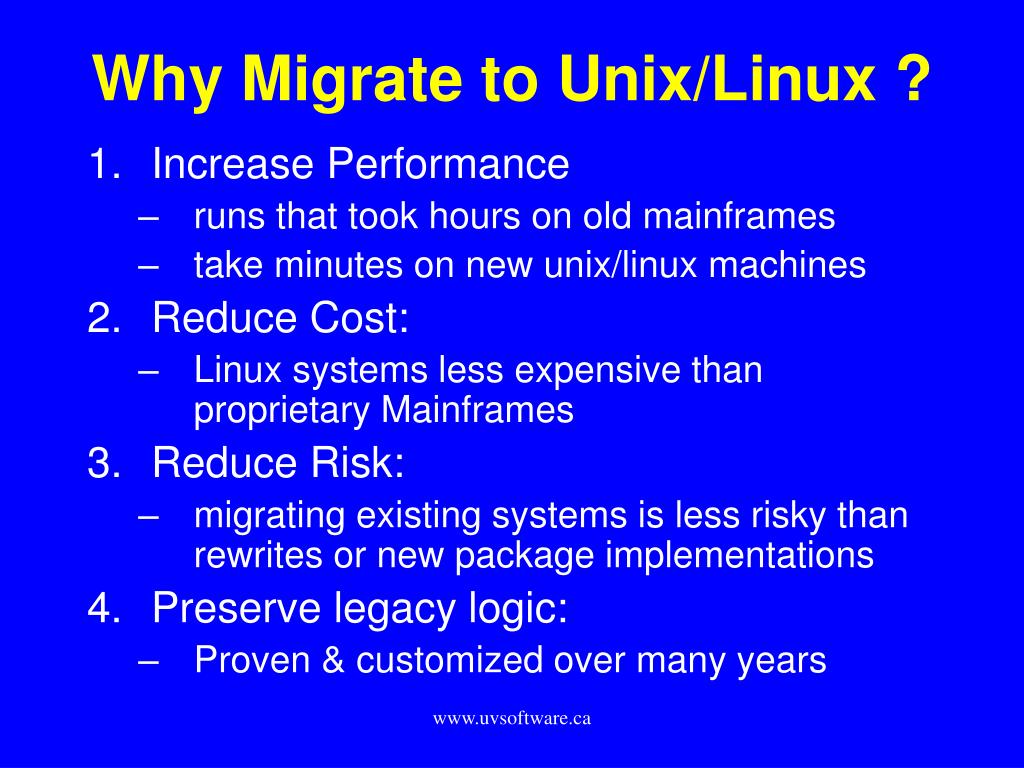 Why Migrate to Unix/Linux ?

1. Increase Performance
– runs that took hours on old mainframes
– take minutes on new unix/linux machines

2. Reduce Cost:
– Linux systems less expensive than proprietary Mainframes

3. Reduce Risk:
– migrating existing systems is less risky than rewrites or new package implementations

4. Preserve legacy logic:
– Proven & customized over many years

www.uvsoftware.ca